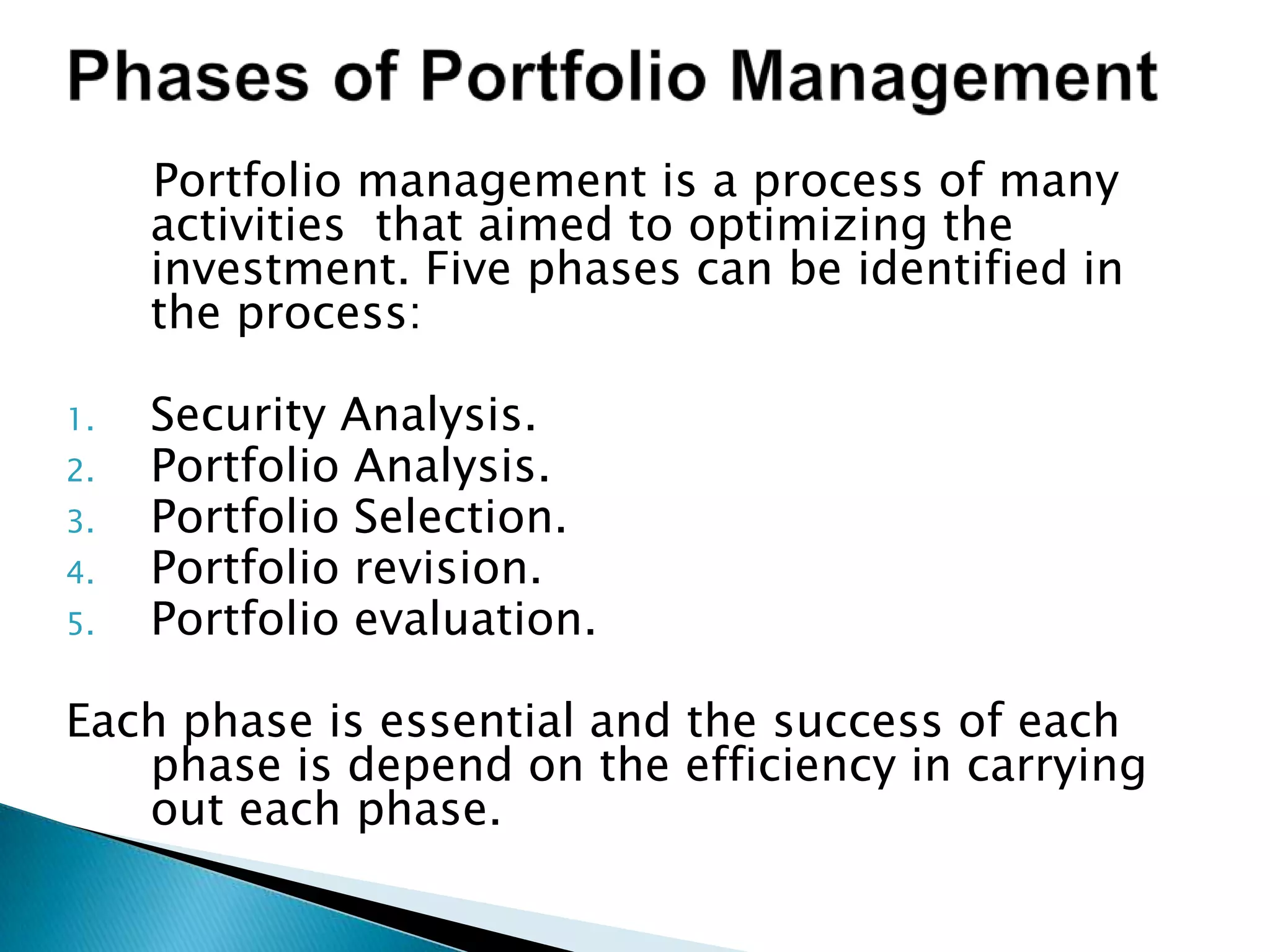 Phases of Portfolio Management

Portfolio management is a process of many activities that aimed to optimizing the investment. Five phases can be identified in the process:

1. Security Analysis.
2. Portfolio Analysis.
3. Portfolio Selection.
4. Portfolio revision.
5. Portfolio evaluation.

Each phase is essential and the success of each phase is depend on the efficiency in carrying out each phase.